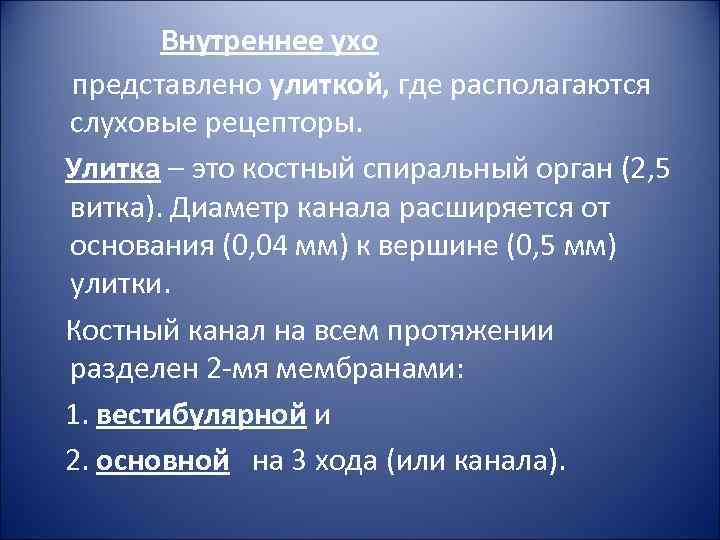 Внутреннее ухо

представлено улиткой, где располагаются слуховые рецепторы.

Улитка – это костный спиральный орган (2,5 витка). Диаметр канала расширяется от основания (0,04 мм) к вершине (0,5 мм) улитки.

Костный канал на всем протяжении разделен 2-мя мембранами:

1. вестибулярной и

2. основной на 3 хода (или канала).